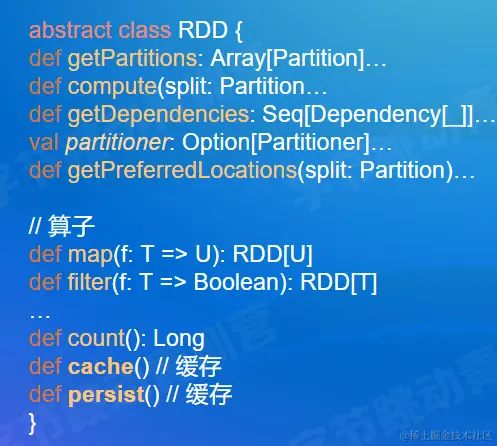 abstract class RDD {
def getPartitions: Array[Partition]…
def compute(split: Partition…
def getDependencies: Seq[Dependency[_]]…
val partitioner: Option[Partitioner]…
def getPreferredLocations(split: Partition)…

// 算子
def map(f: T => U): RDD[U]
def filter(f: T => Boolean): RDD[T]
…
def count(): Long
def cache() // 缓存
def persist() // 缓存
}

@稀土掘金技术社区